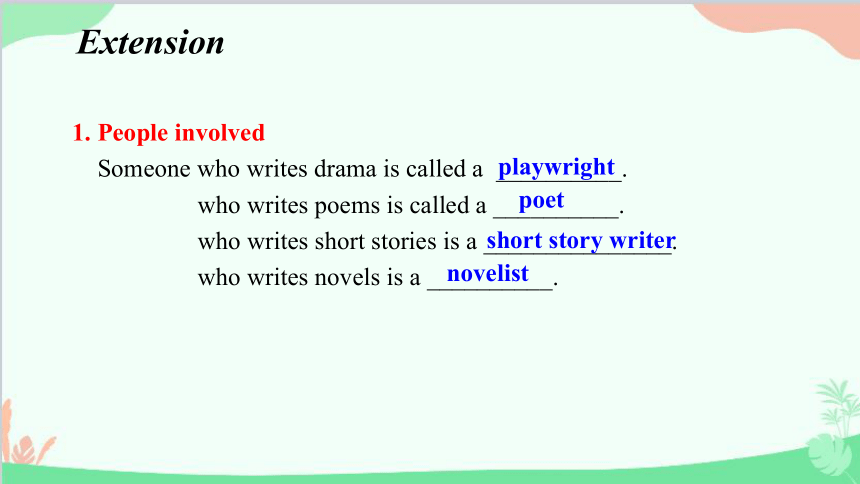 Extension

1. People involved

Someone who writes drama is called a playwright.

who writes poems is called a poet.

who writes short stories is a short story writer.

who writes novels is a novelist.